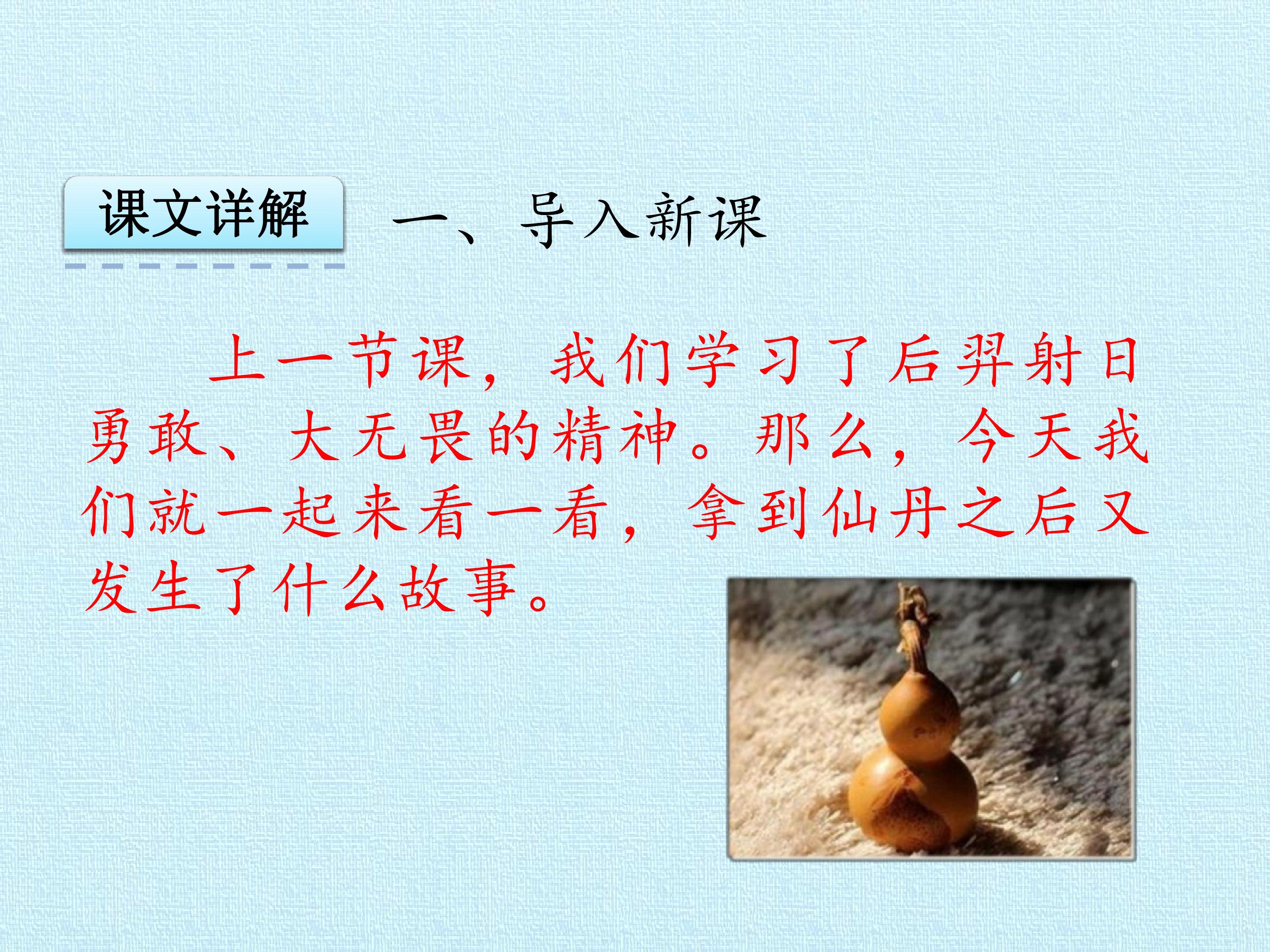 课文详解

一、导入新课

上一节课，我们学习了后羿射日勇敢、大无畏的精神。那么，今天我们就一起来看一看，拿到仙丹之后又发生了什么故事。